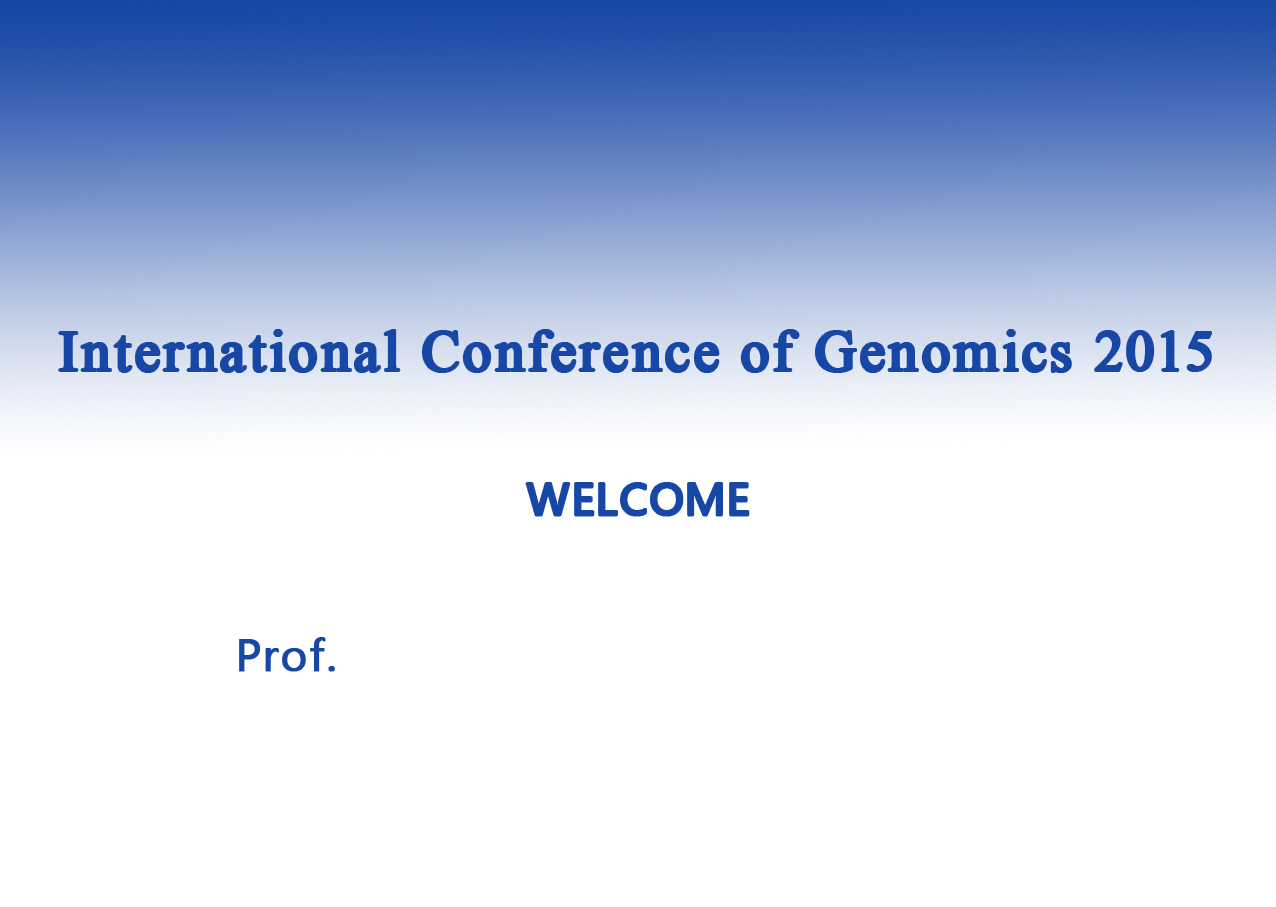 International Conference of Genomics 2015

WELCOME

Prof.